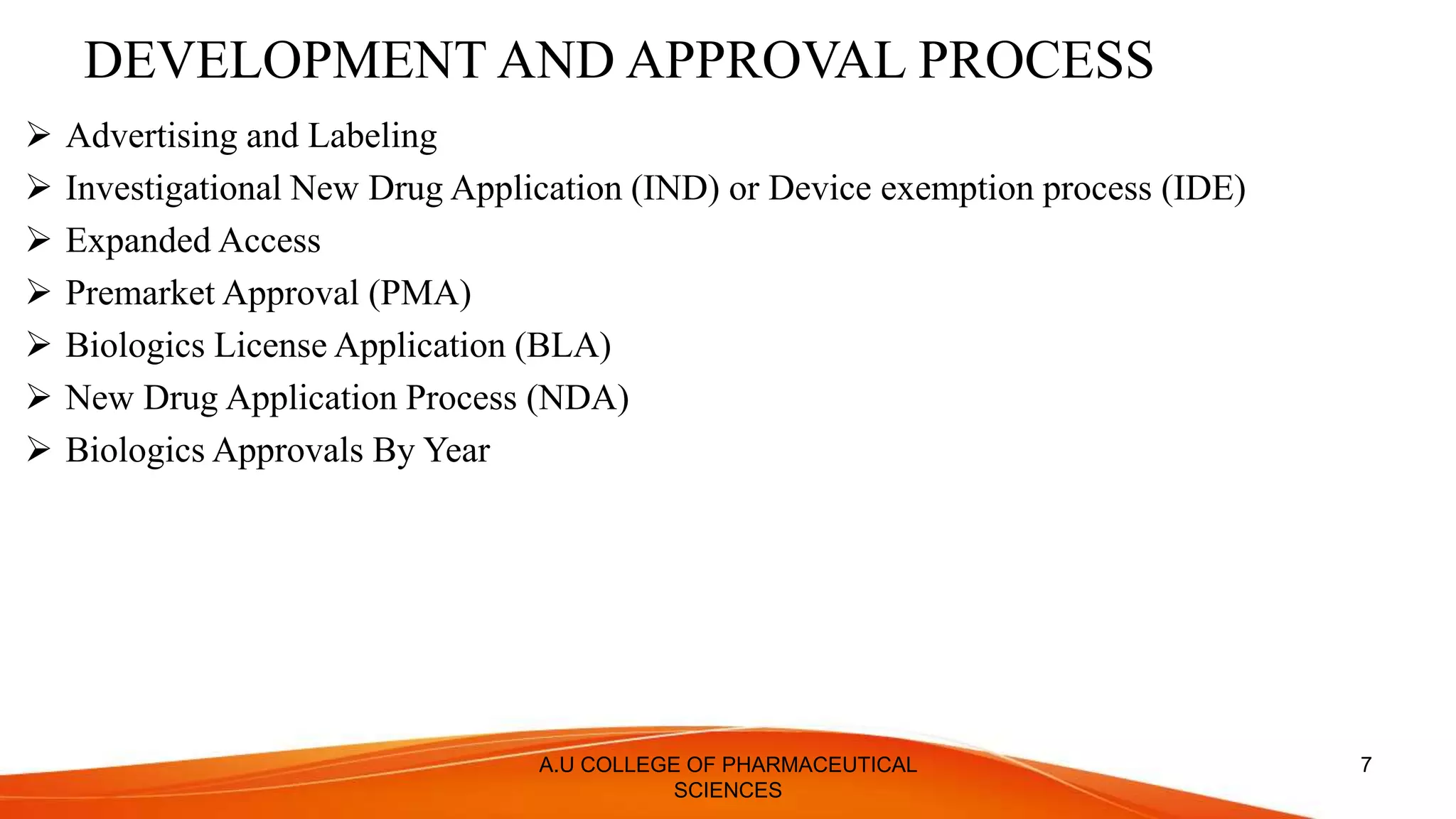 DEVELOPMENT AND APPROVAL PROCESS

➢ Advertising and Labeling
➢ Investigational New Drug Application (IND) or Device exemption process (IDE)
➢ Expanded Access
➢ Premarket Approval (PMA)
➢ Biologics License Application (BLA)
➢ New Drug Application Process (NDA)
➢ Biologics Approvals By Year

A.U COLLEGE OF PHARMACEUTICAL SCIENCES

7